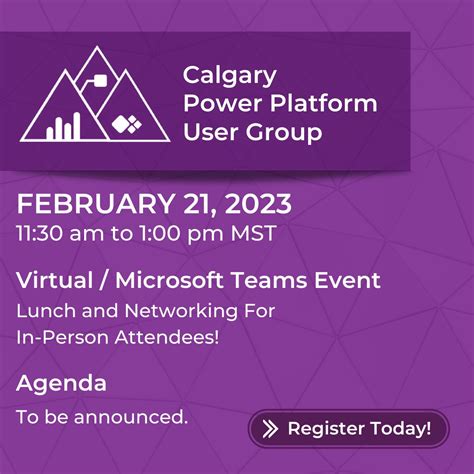 Calgary
Power Platform
User Group

FEBRUARY 21, 2023
11:30 am to 1:00 pm MST

Virtual / Microsoft Teams Event
Lunch and Networking For In-Person Attendees!

Agenda
To be announced.

Register Today!